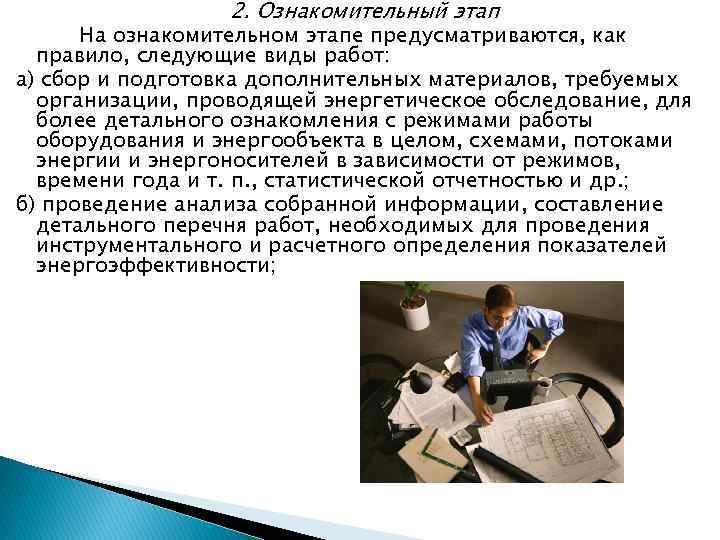 2. Ознакомительный этап

На ознакомительном этапе предусматриваются, как правило, следующие виды работ:

а) сбор и подготовка дополнительных материалов, требуемых организации, проводящей энергетическое обследование, для более детального ознакомления с режимами работы оборудования и энергообъекта в целом, схемами, потоками энергии и энергоносителей в зависимости от режимов, времени года и т. п., статистической отчетностью и др.;

б) проведение анализа собранной информации, составление детального перечня работ, необходимых для проведения инструментального и расчетного определения показателей энергоэффективности;